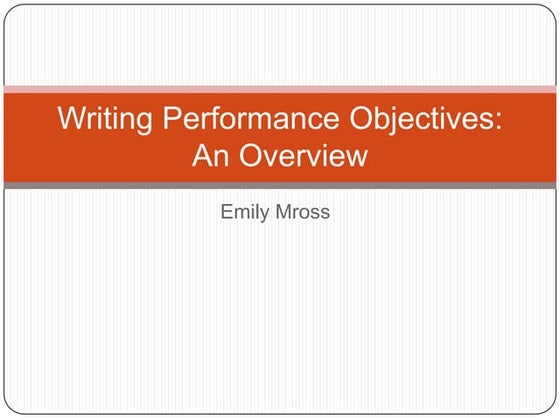 Writing Performance Objectives: An Overview

Emily Mross